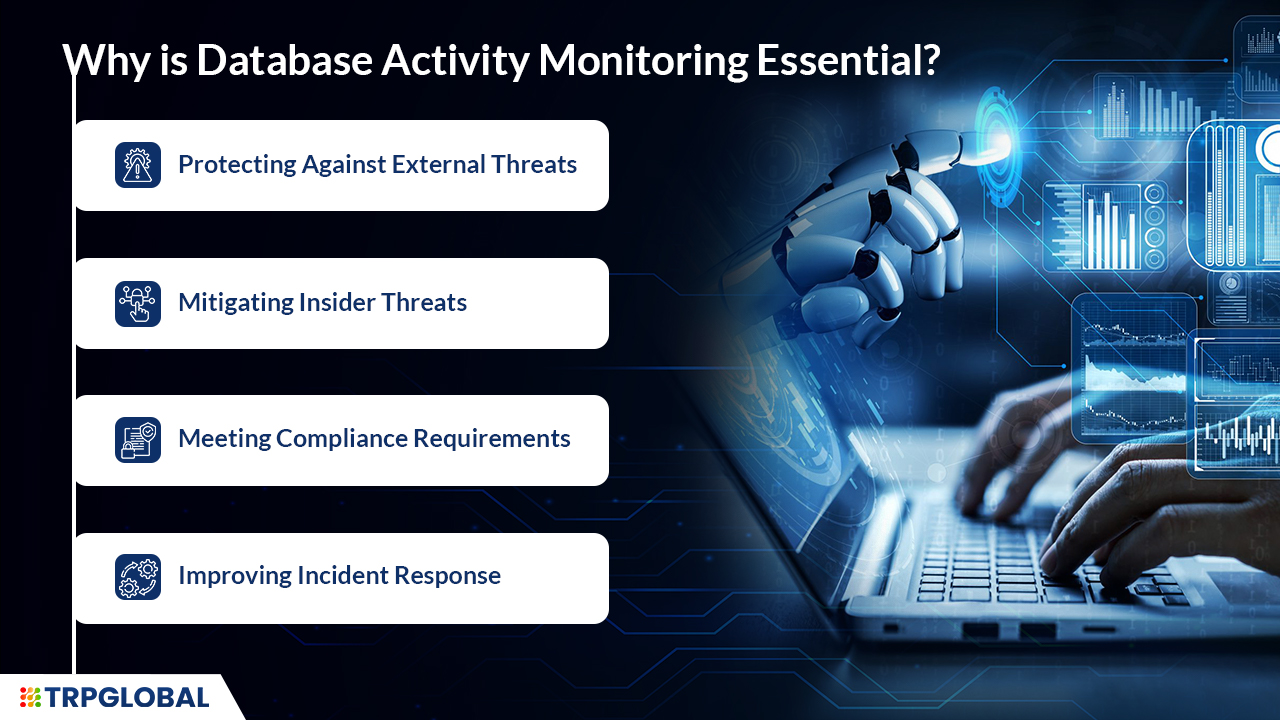 Why is Database Activity Monitoring Essential?

Protecting Against External Threats

Mitigating Insider Threats

Meeting Compliance Requirements

Improving Incident Response

TRPGLOBAL